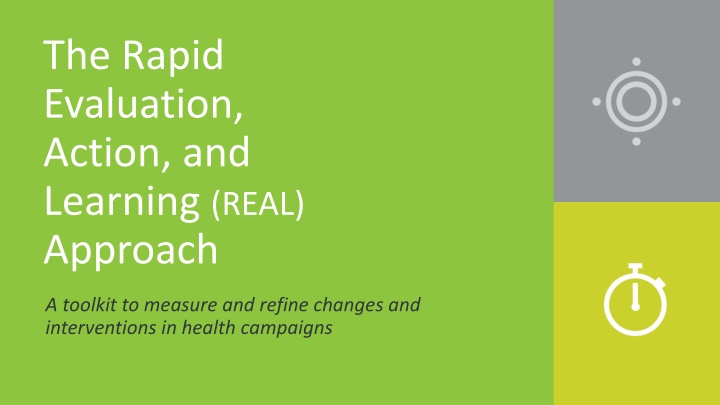 The Rapid Evaluation, Action, and Learning (REAL) Approach

A toolkit to measure and refine changes and interventions in health campaigns